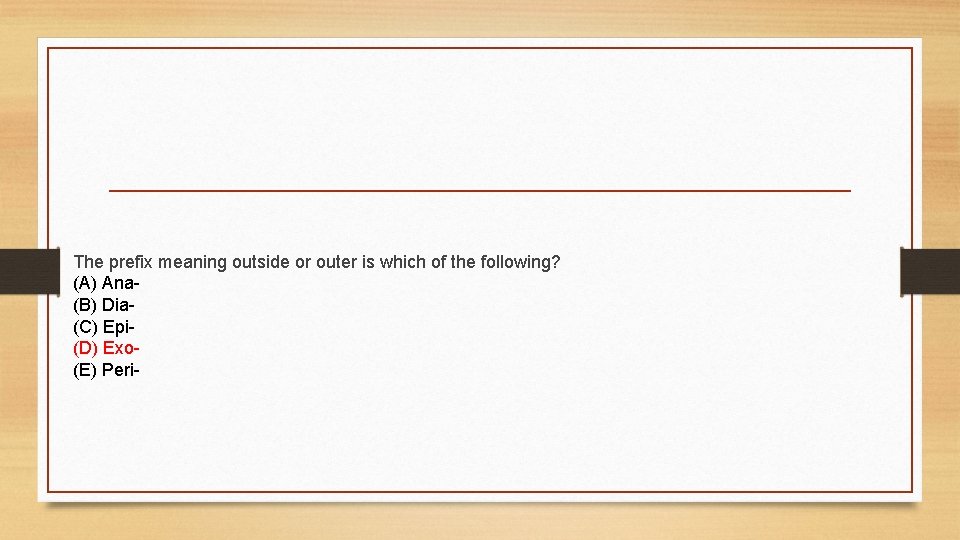 The prefix meaning outside or outer is which of the following?
(A) Ana-
(B) Dia-
(C) Epi-
(D) Exo-
(E) Peri-